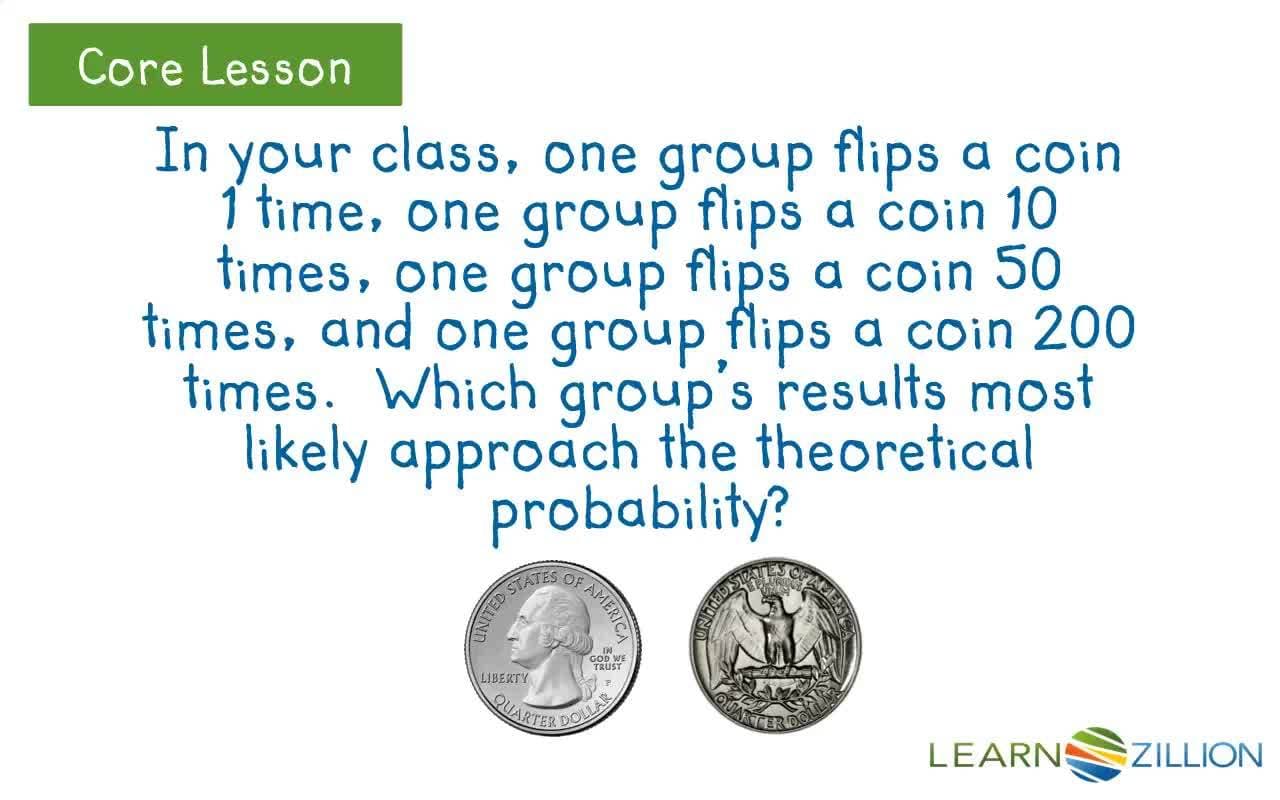 Core Lesson

In your class, one group flips a coin 1 time, one group flips a coin 10 times, one group flips a coin 50 times, and one group flips a coin 200 times. Which group's results most likely approach the theoretical probability?

UNITED STATES OF AMERICA
LIBERTY
IN GOD WE TRUST
P
QUARTER DOLLAR

UNITED STATES OF AMERICA
E PLURIBUS UNUM
QUARTER DOLLAR

LEARNZILLION